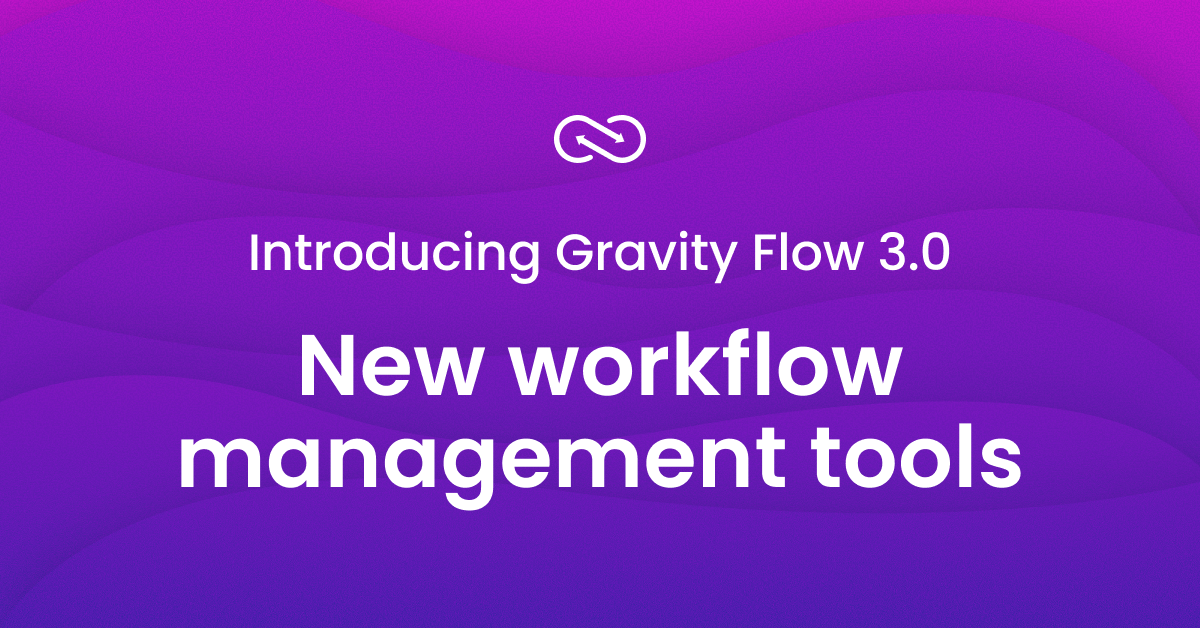 Introducing Gravity Flow 3.0

New workflow management tools